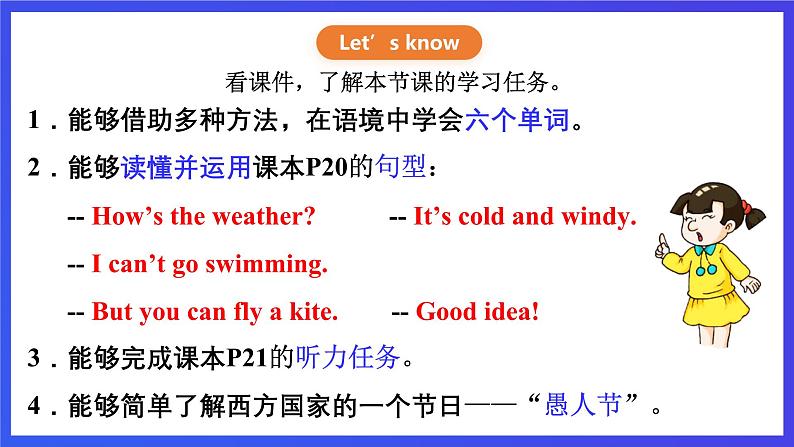 Let’s know

看课件，了解本节课的学习任务。

1．能够借助多种方法，在语境中学会六个单词。

2．能够读懂并运用课本P20的句型：

-- How’s the weather? -- It’s cold and windy.

-- I can’t go swimming.

-- But you can fly a kite. -- Good idea!

3．能够完成课本P21的听力任务。

4．能够简单了解西方国家的一个节日——“愚人节”。